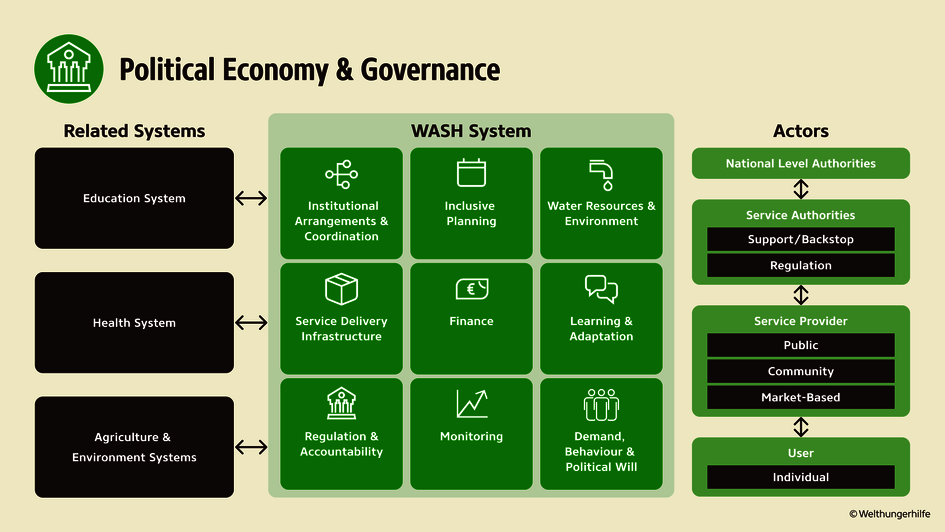 Political Economy & Governance

Related Systems

Education System

Health System

Agriculture & Environment Systems

WASH System

Institutional Arrangements & Coordination

Inclusive Planning

Water Resources & Environment

Service Delivery Infrastructure

Finance

Learning & Adaptation

Regulation & Accountability

Monitoring

Demand, Behaviour & Political Will

Actors

National Level Authorities

Service Authorities

Support/Backstop

Regulation

Service Provider

Public

Community

Market-Based

User

Individual

© Welthungerhilfe